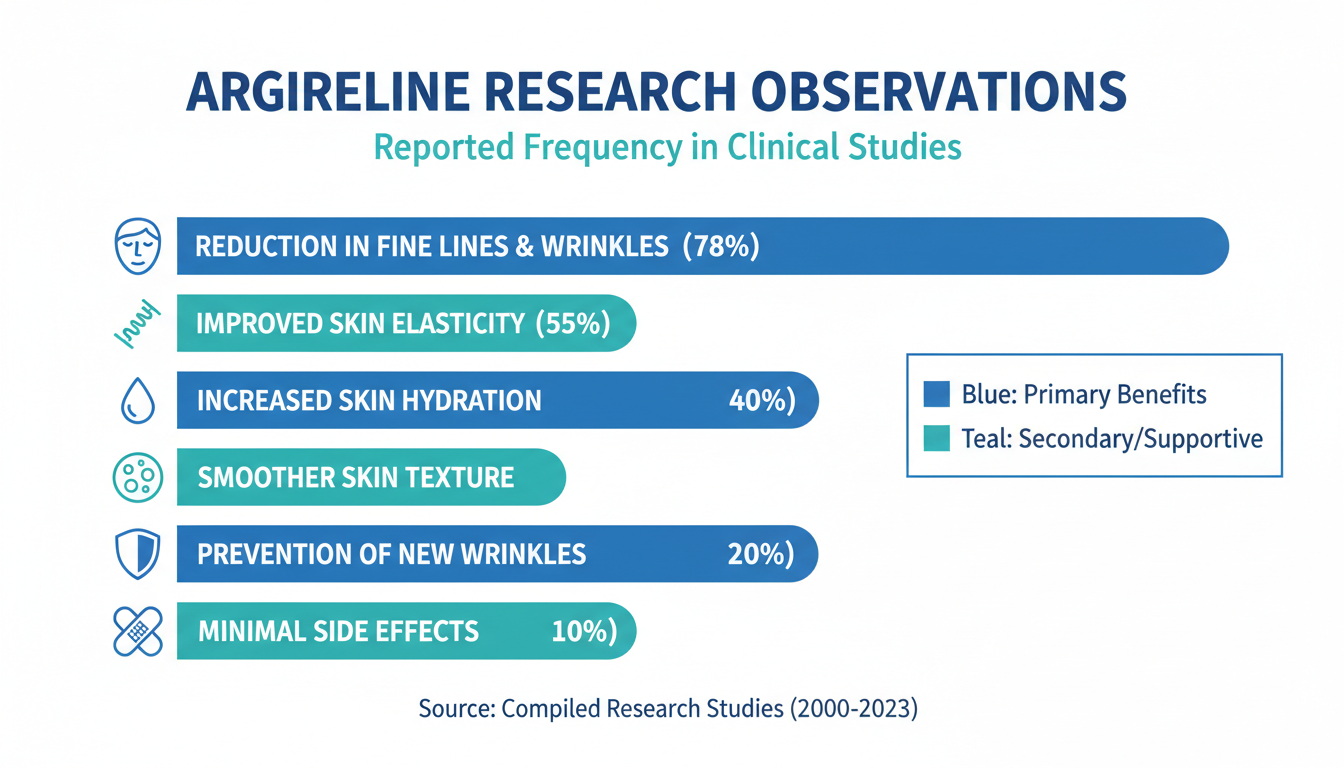 ARGIRELINE RESEARCH OBSERVATIONS
Reported Frequency in Clinical Studies

REDUCTION IN FINE LINES & WRINKLES (78%)

IMPROVED SKIN ELASTICITY (55%)

INCREASED SKIN HYDRATION 40%)

SMOOTHER SKIN TEXTURE

PREVENTION OF NEW WRINKLES 20%)

MINIMAL SIDE EFFECTS 10%)

Blue: Primary Benefits
Teal: Secondary/Supportive

Source: Compiled Research Studies (2000-2023)